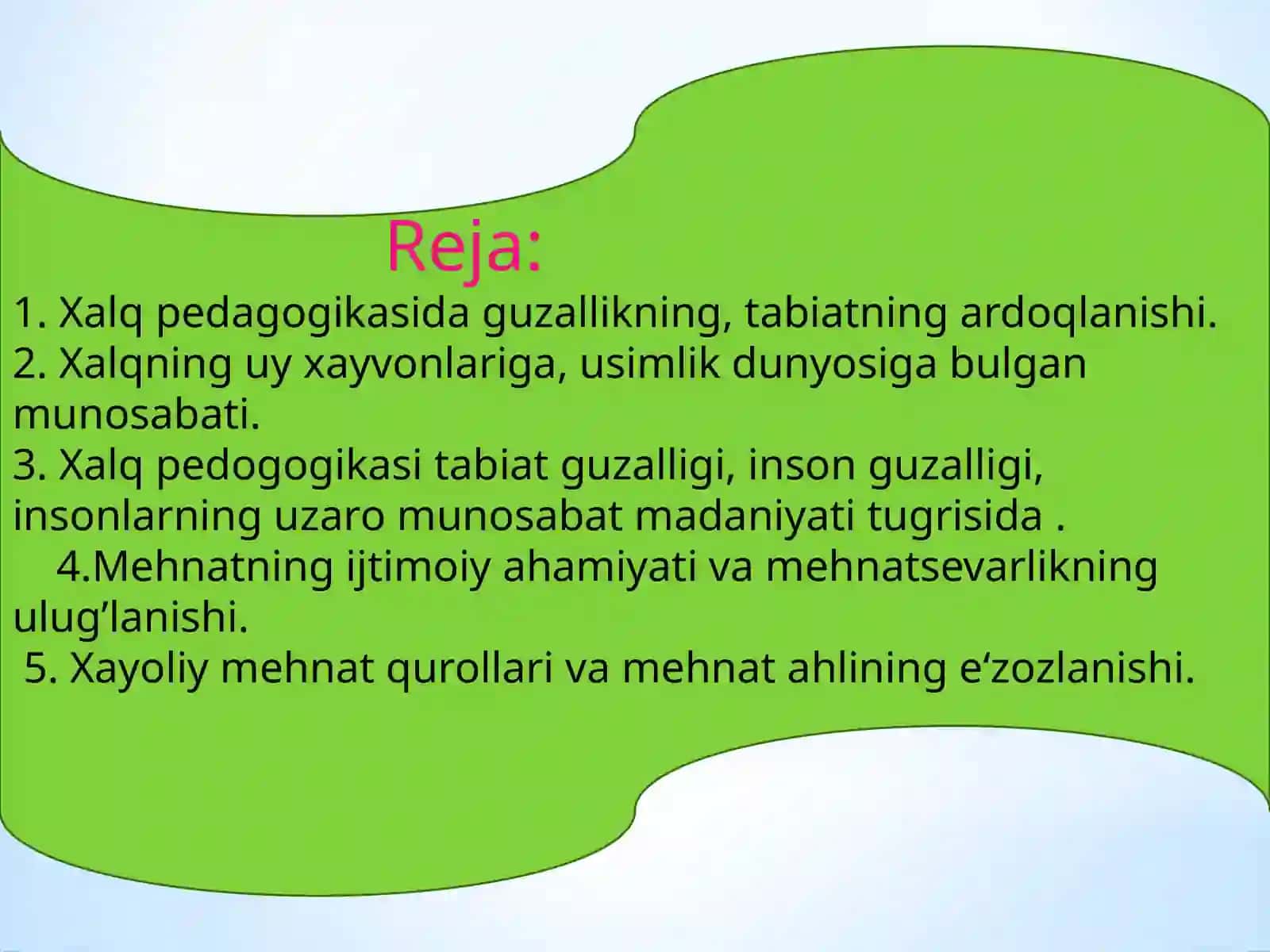 Reja:

1. Xalq pedagogikasida guzallikning, tabiatning ardoqlanishi.
2. Xalqning uy xayvonlariga, usimlik dunyosiga bulgan munosabati.
3. Xalq pedogogikasi tabiat guzalligi, inson guzalligi, insonlarning uzaro munosabat madaniyati tugrisida .
4.Mehnatning ijtimoiy ahamiyati va mehnatsevarlikning ulug’lanishi.
5. Xayoliy mehnat qurollari va mehnat ahlining e‘zozlanishi.